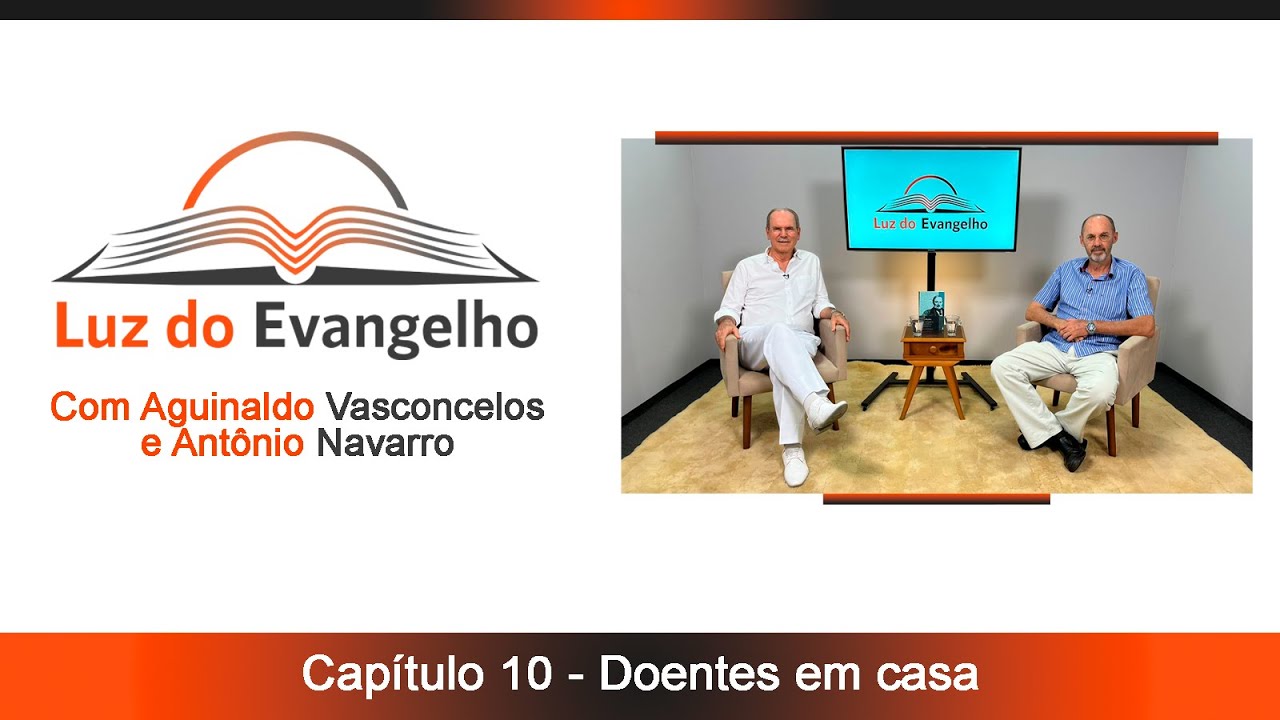 Luz do Evangelho

Com Aguinaldo Vasconcelos
e Antônio Navarro

Luz do Evangelho

Capítulo 10 - Doentes em casa